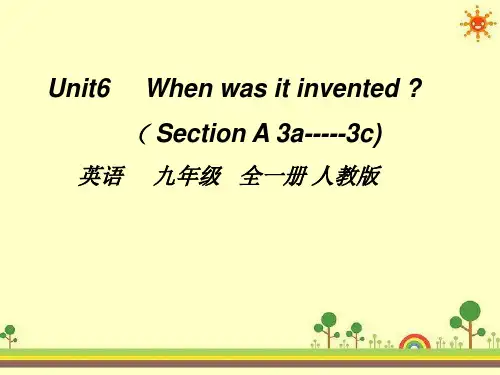 Unit6 When was it invented ?

（ Section A 3a-----3c)

英语 九年级 全一册 人教版